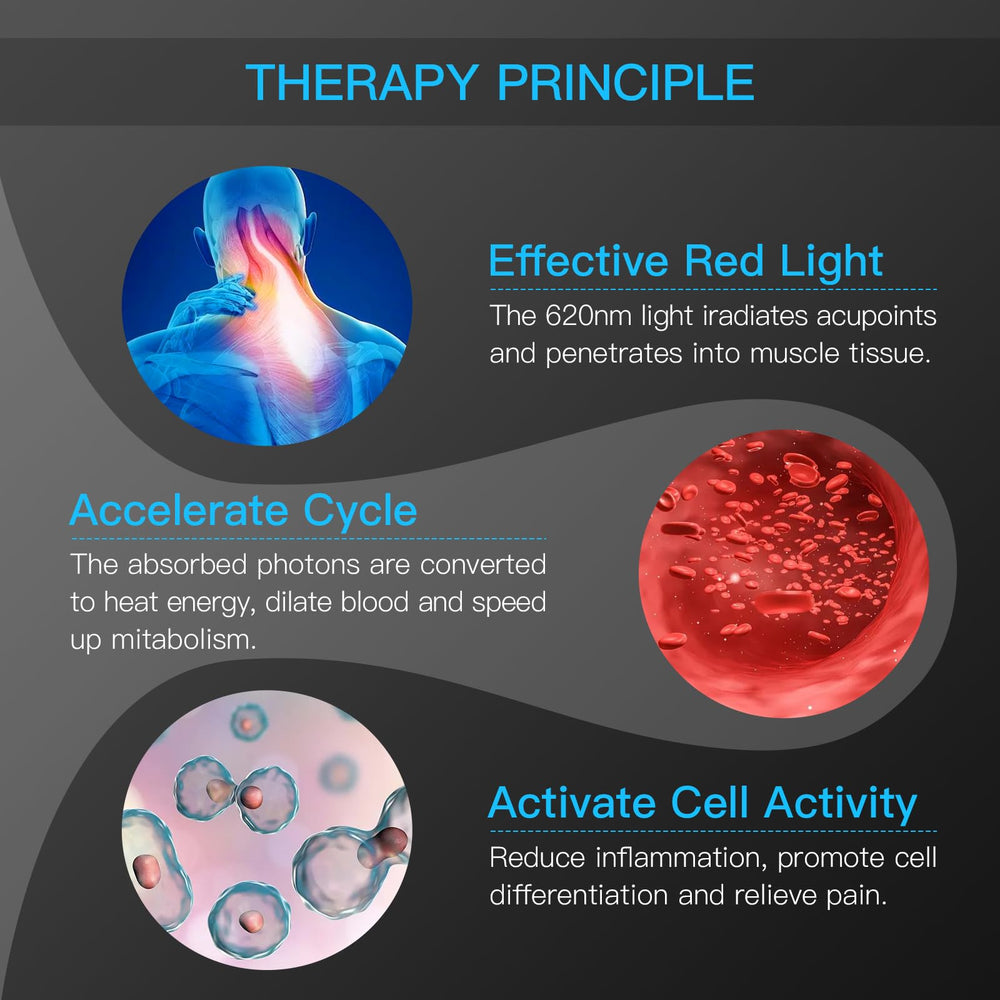 THERAPY PRINCIPLE

Effective Red Light

The 620nm light iradiates acupoints and penetrates into muscle tissue.

Accelerate Cycle

The absorbed photons are converted to heat energy, dilate blood and speed up mitabolism.

Activate Cell Activity

Reduce inflammation, promote cell differentiation and relieve pain.